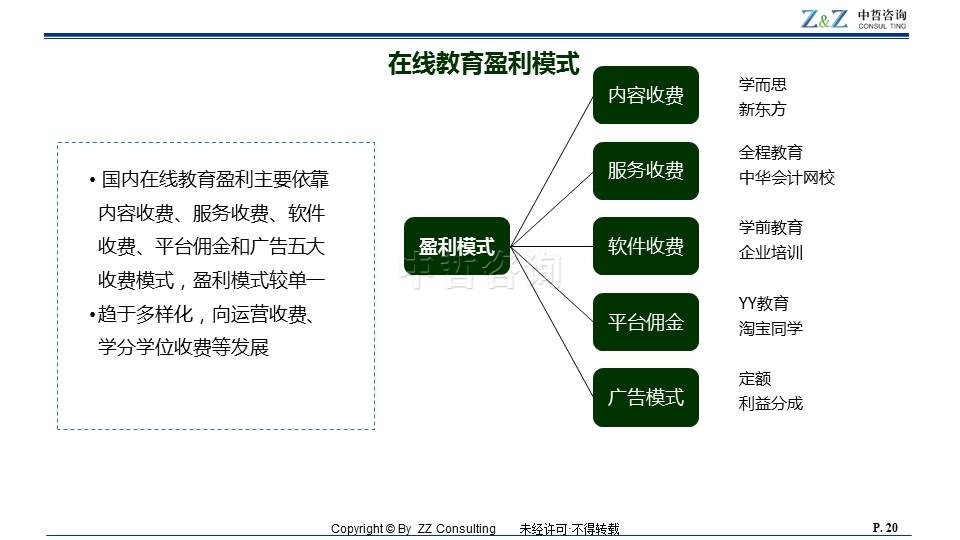 Z&Z 中哲咨询 CONSUL TING

在线教育盈利模式

• 国内在线教育盈利主要依靠内容收费、服务收费、软件收费、平台佣金和广告五大收费模式，盈利模式较单一

•趋于多样化，向运营收费、学分学位收费等发展

盈利模式

中哲咨询

内容收费

学而思
新东方

服务收费

全程教育
中华会计网校

软件收费

学前教育
企业培训

平台佣金

YY教育
淘宝同学

广告模式

定额
利益分成

Copyright © By ZZ Consulting 未经许可·不得转载

P. 20